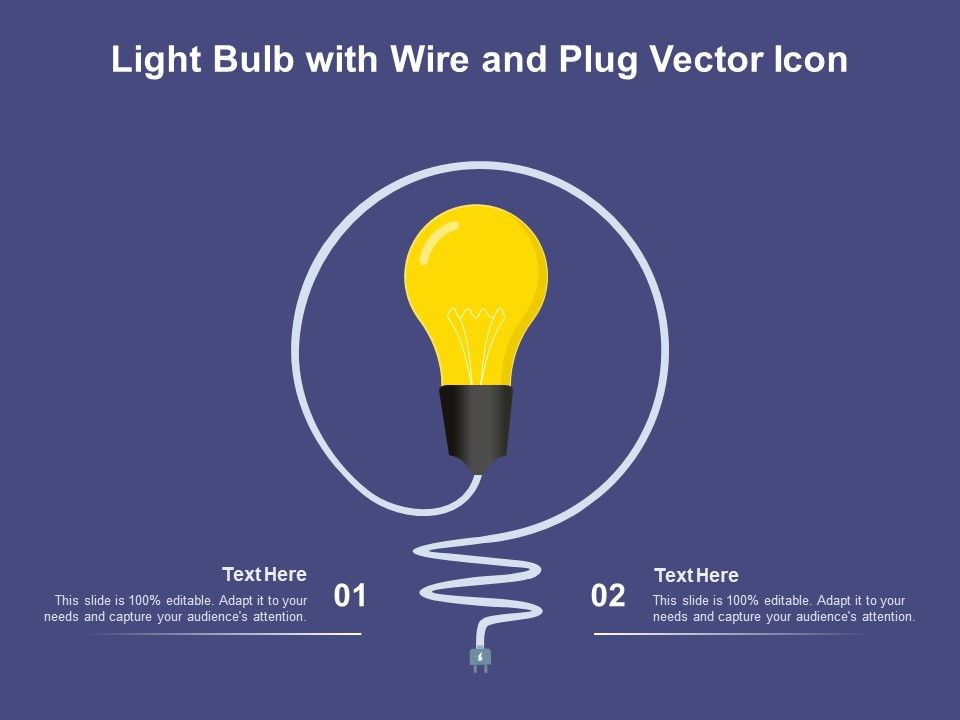 Light Bulb with Wire and Plug Vector Icon

Text Here
This slide is 100% editable. Adapt it to your needs and capture your audience's attention.

01

02

Text Here
This slide is 100% editable. Adapt it to your needs and capture your audience's attention.